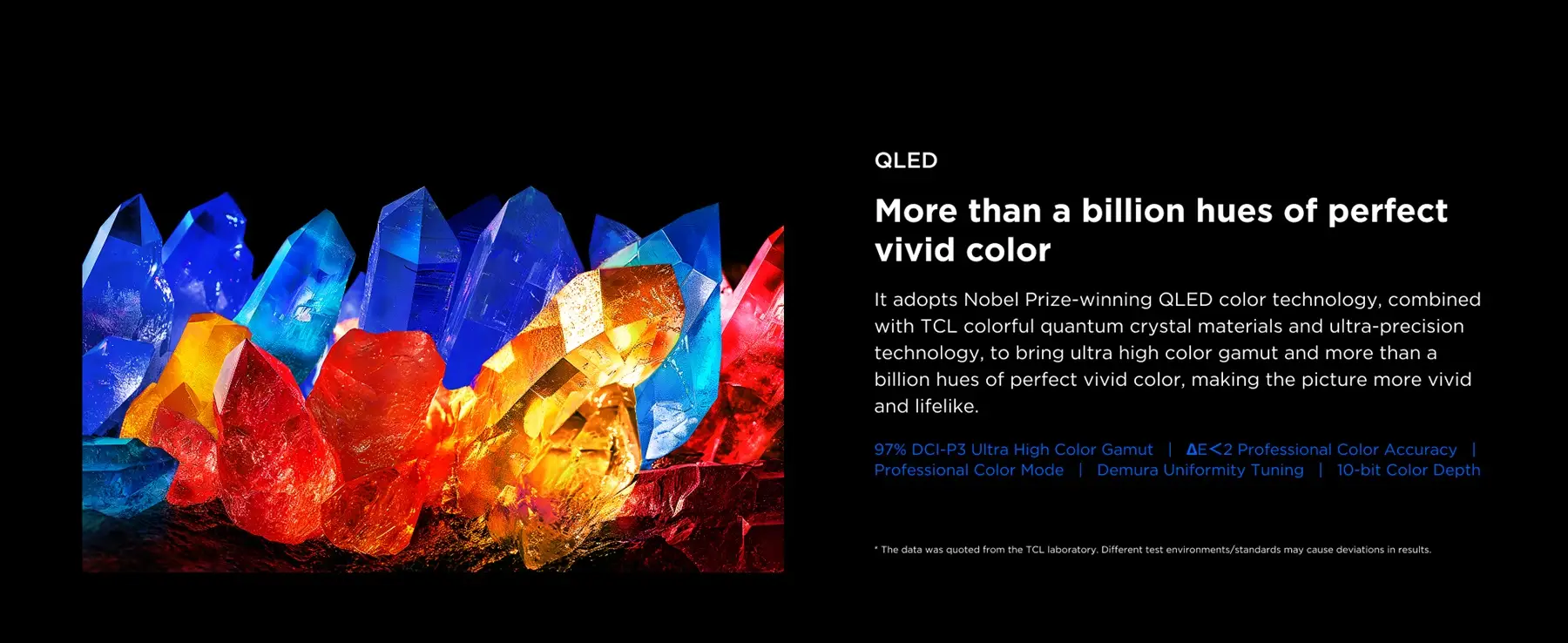 QLED

More than a billion hues of perfect vivid color

It adopts Nobel Prize-winning QLED color technology, combined with TCL colorful quantum crystal materials and ultra-precision technology, to bring ultra high color gamut and more than a billion hues of perfect vivid color, making the picture more vivid and lifelike.

97% DCI-P3 Ultra High Color Gamut | $\Delta E<2$ Professional Color Accuracy | Professional Color Mode | Demura Uniformity Tuning | 10-bit Color Depth

* The data was quoted from the TCL laboratory. Different test environments/standards may cause deviations in results.